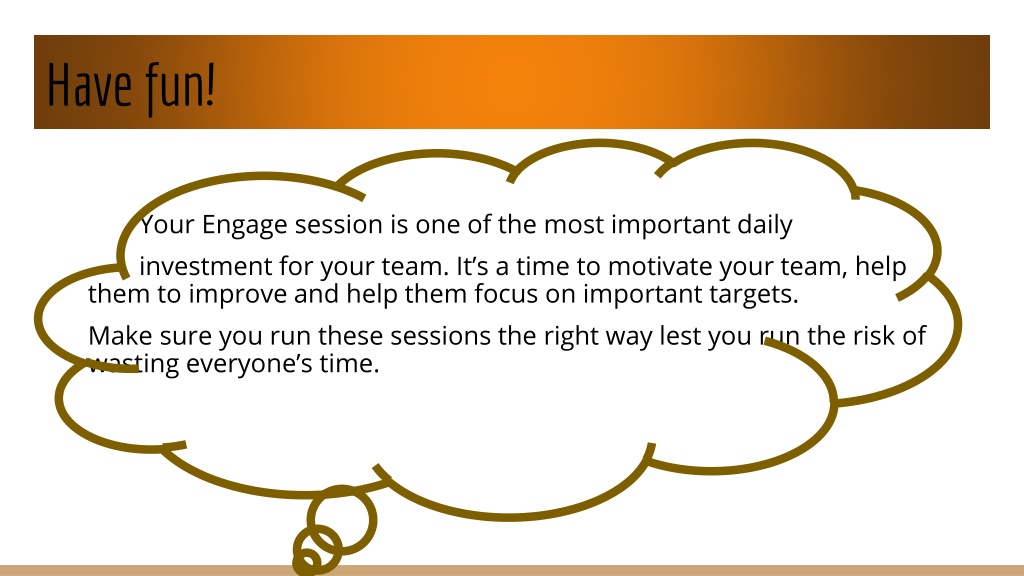 Have fun!

Your Engage session is one of the most important daily investment for your team. It's a time to motivate your team, help them to improve and help them focus on important targets.

Make sure you run these sessions the right way lest you run the risk of wasting everyone's time.